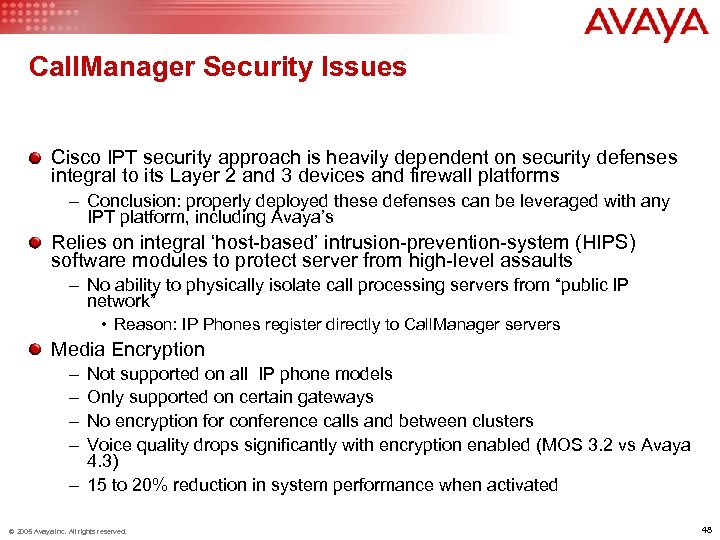 AVAYA

CallManager Security Issues

Cisco IPT security approach is heavily dependent on security defenses integral to its Layer 2 and 3 devices and firewall platforms

– Conclusion: properly deployed these defenses can be leveraged with any IPT platform, including Avaya's

Relies on integral 'host-based' intrusion-prevention-system (HIPS) software modules to protect server from high-level assaults

– No ability to physically isolate call processing servers from "public IP network"

• Reason: IP Phones register directly to CallManager servers

Media Encryption

– Not supported on all IP phone models

– Only supported on certain gateways

– No encryption for conference calls and between clusters

– Voice quality drops significantly with encryption enabled (MOS 3.2 vs Avaya 4.3)

– 15 to 20% reduction in system performance when activated

© 2005 Avaya Inc. All rights reserved.

48